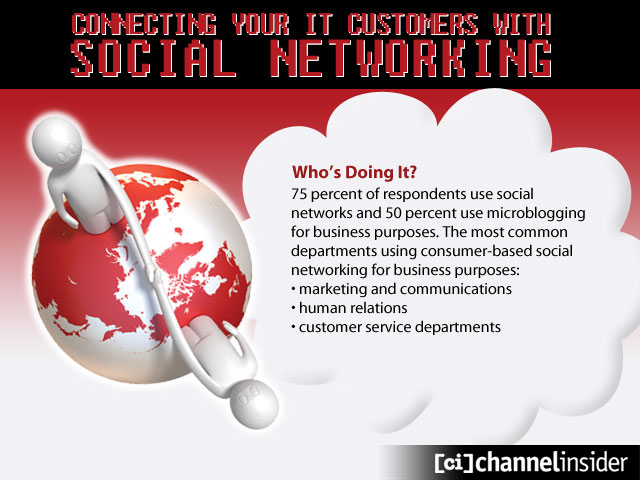 CONNECTING YOUR IT CUSTOMERS WITH
SOCIAL NETWORKING

Who's Doing It?

75 percent of respondents use social networks and 50 percent use microblogging for business purposes. The most common departments using consumer-based social networking for business purposes:
• marketing and communications
• human relations
• customer service departments

[ci] channelinsider